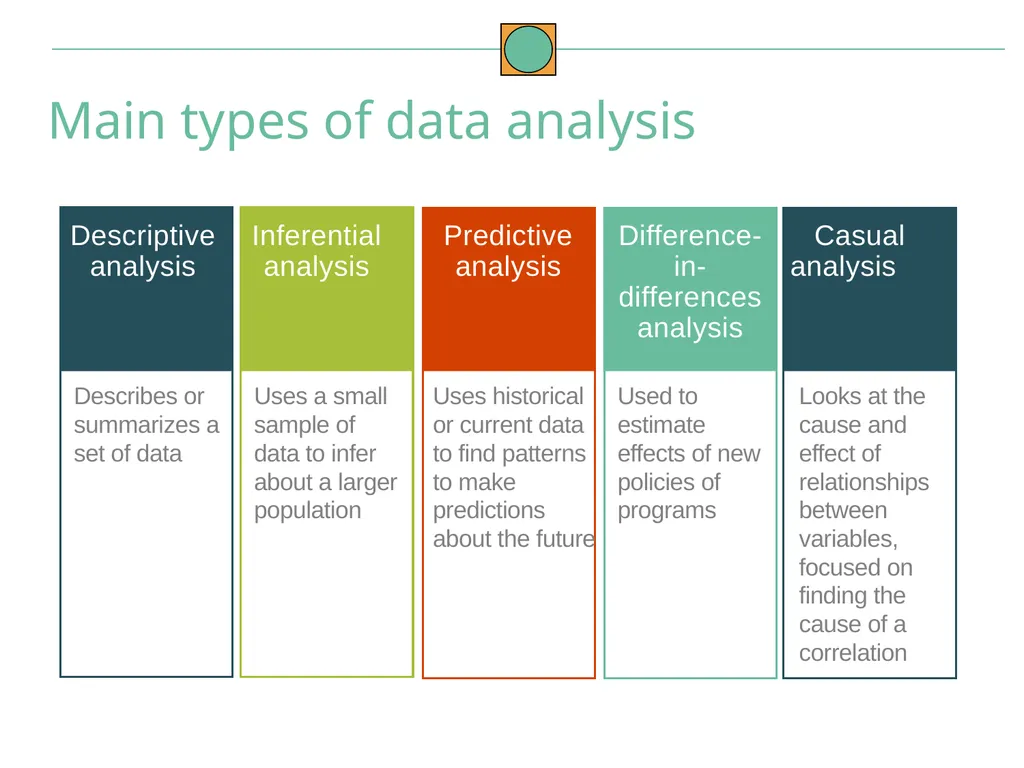 Main types of data analysis

Descriptive analysis

Describes or summarizes a set of data

Inferential analysis

Uses a small sample of data to infer about a larger population

Predictive analysis

Uses historical or current data to find patterns to make predictions about the future

Difference-in-differences analysis

Used to estimate effects of new policies of programs

Casual analysis

Looks at the cause and effect of relationships between variables, focused on finding the cause of a correlation